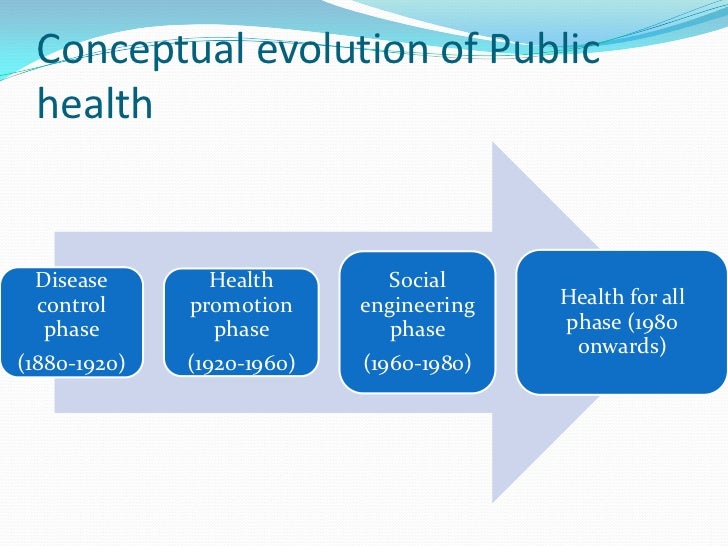 Conceptual evolution of Public health

Disease control phase

(1880-1920)

Health promotion phase

(1920-1960)

Social engineering phase

(1960-1980)

Health for all phase (1980 onwards)